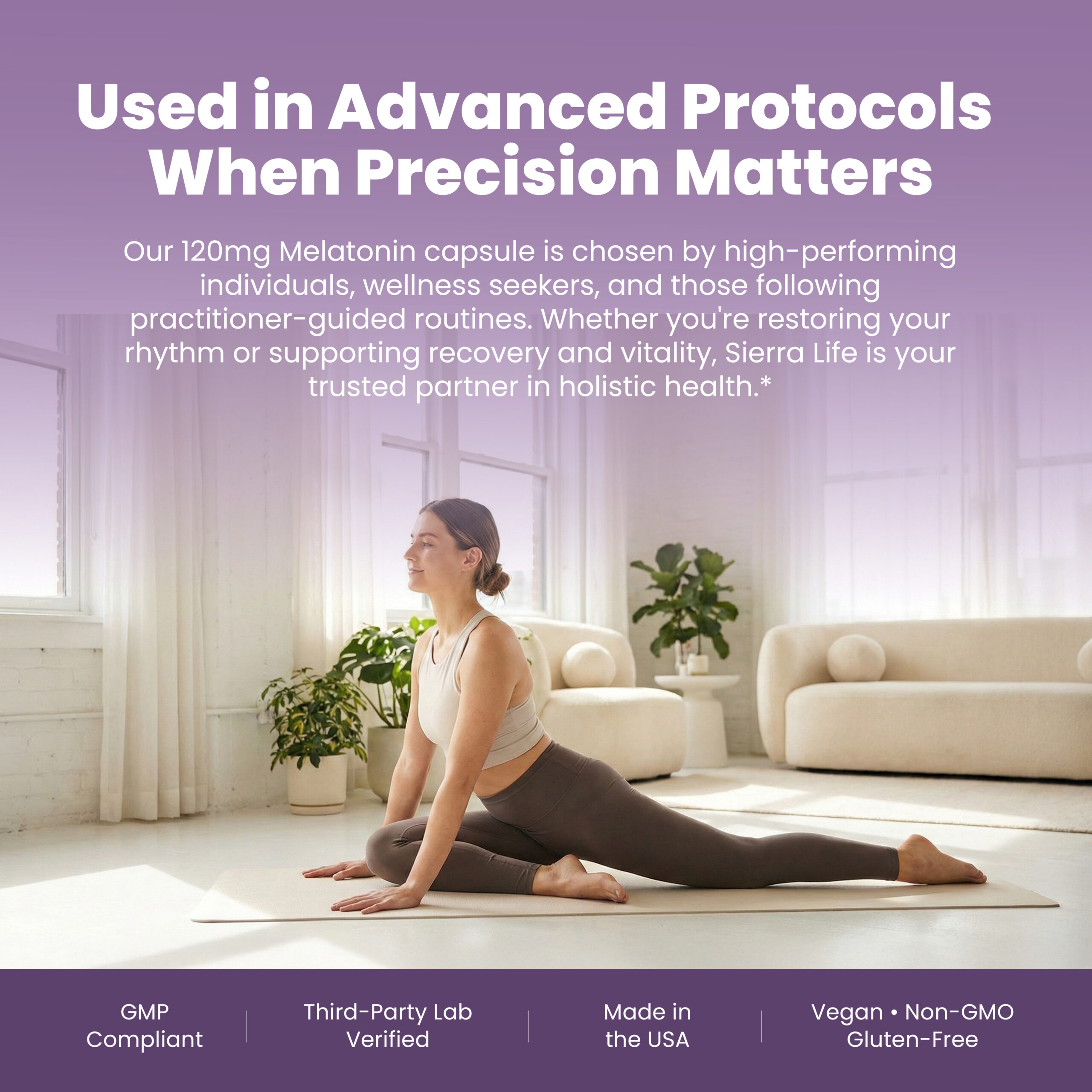 Used in Advanced Protocols When Precision Matters

Our 120mg Melatonin capsule is chosen by high-performing individuals, wellness seekers, and those following practitioner-guided routines. Whether you're restoring your rhythm or supporting recovery and vitality, Sierra Life is your trusted partner in holistic health.*

GMP Compliant

Third-Party Lab Verified

Made in the USA

Vegan • Non-GMO Gluten-Free